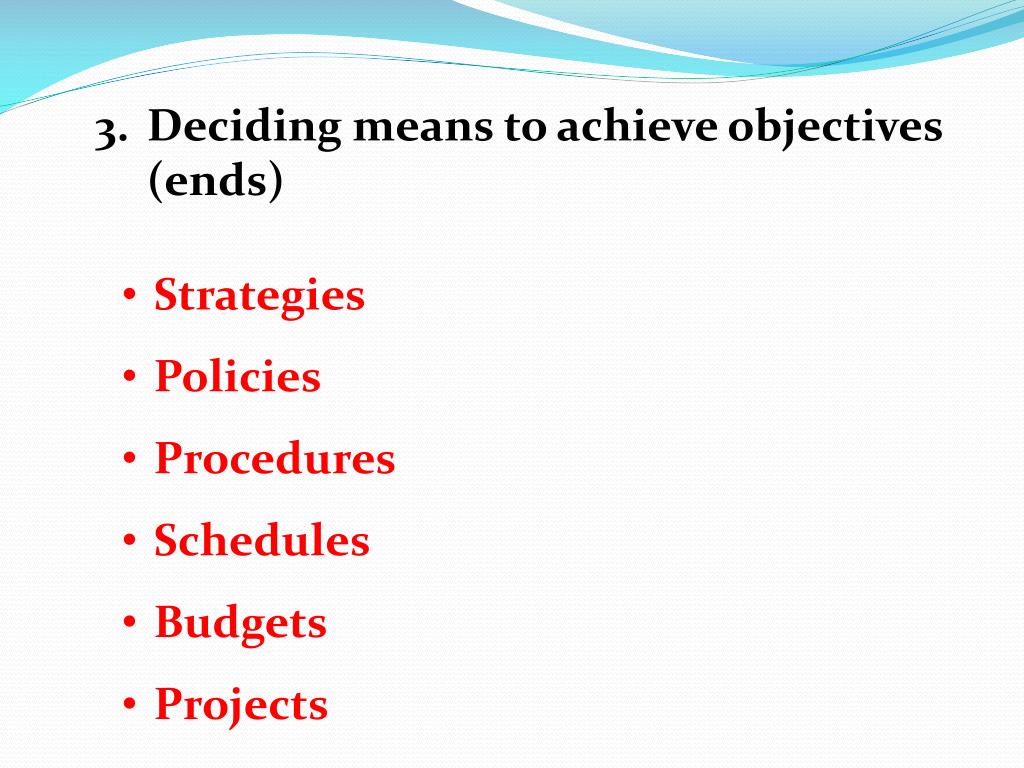 3. Deciding means to achieve objectives (ends)

• Strategies
• Policies
• Procedures
• Schedules
• Budgets
• Projects